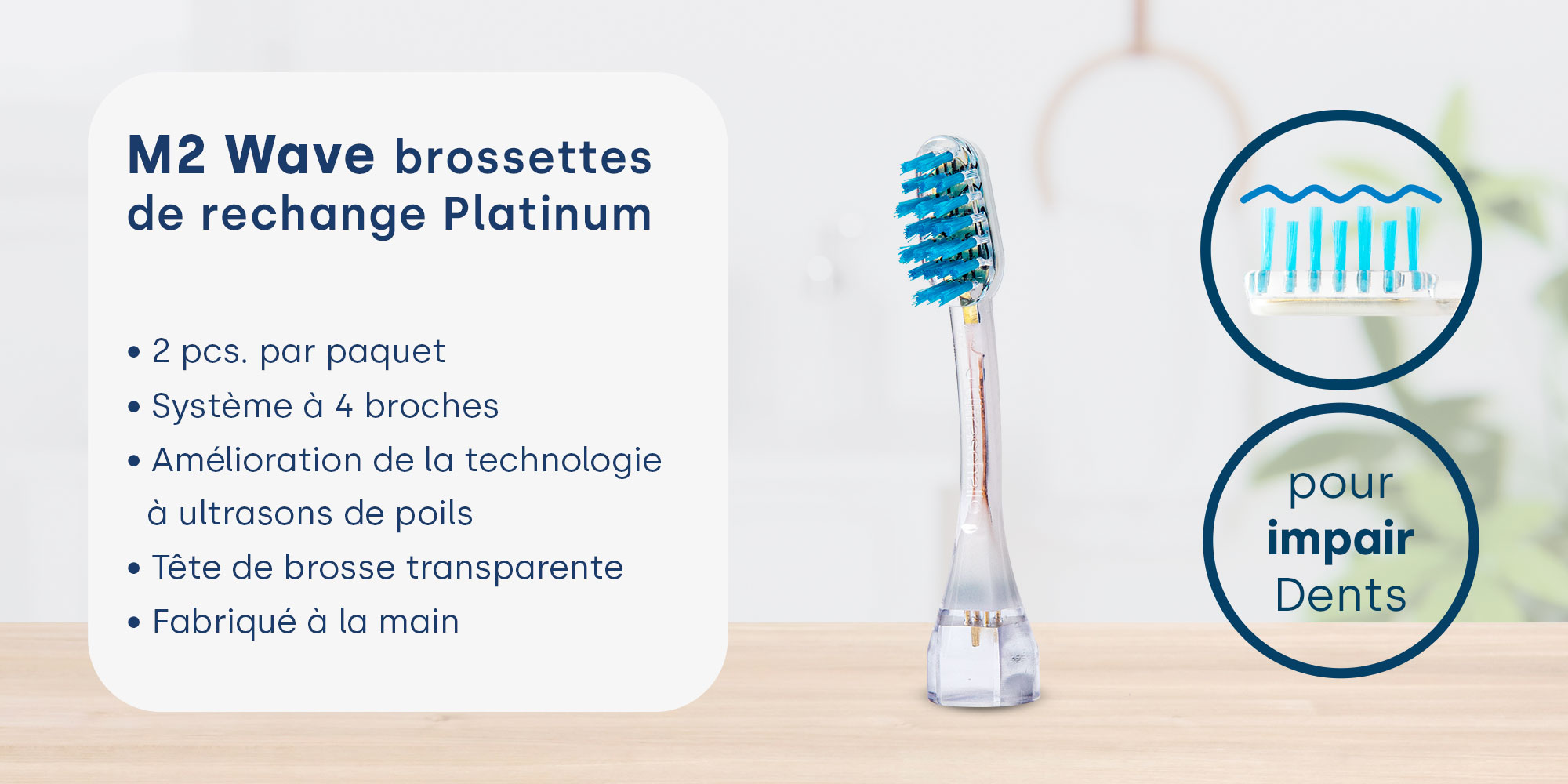 M2 Wave brossettes de rechange Platinum

• 2 pcs. par paquet
• Système à 4 broches
• Amélioration de la technologie à ultrasons de poils
• Tête de brosse transparente
• Fabriqué à la main

pour
impair
Dents